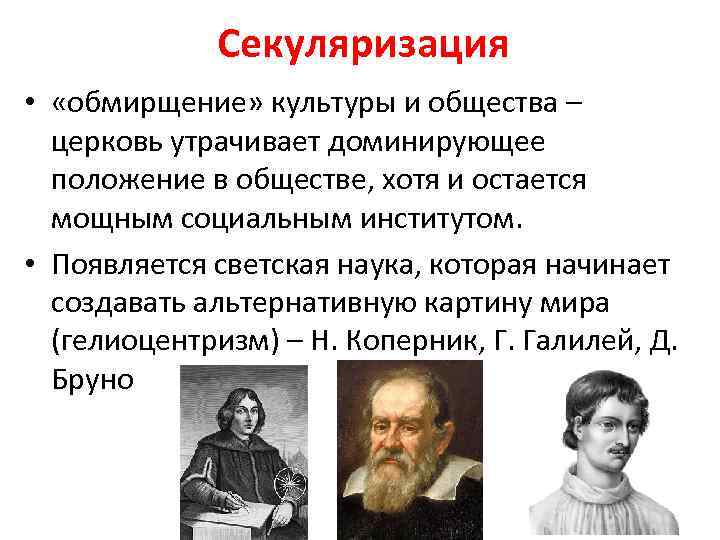 Секуляризация

• «обмирщение» культуры и общества – церковь утрачивает доминирующее положение в обществе, хотя и остается мощным социальным институтом.

• Появляется светская наука, которая начинает создавать альтернативную картину мира (гелиоцентризм) – Н. Коперник, Г. Галилей, Д. Бруно